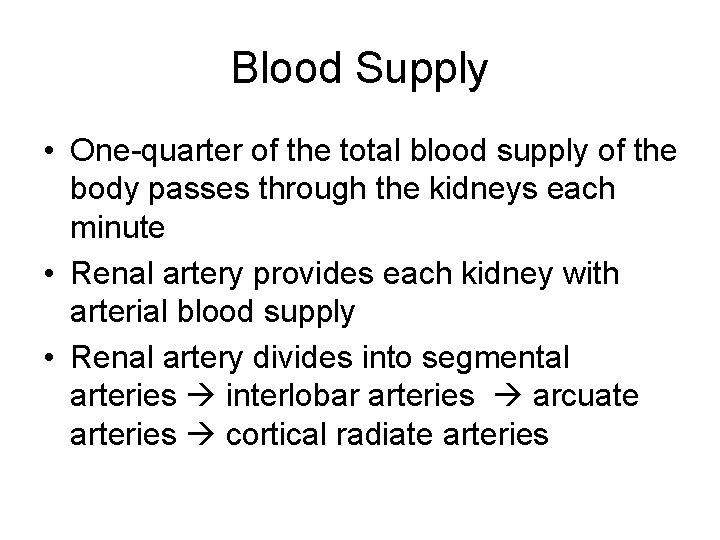 Blood Supply

• One-quarter of the total blood supply of the body passes through the kidneys each minute

• Renal artery provides each kidney with arterial blood supply

• Renal artery divides into segmental arteries → interlobar arteries → arcuate arteries → cortical radiate arteries